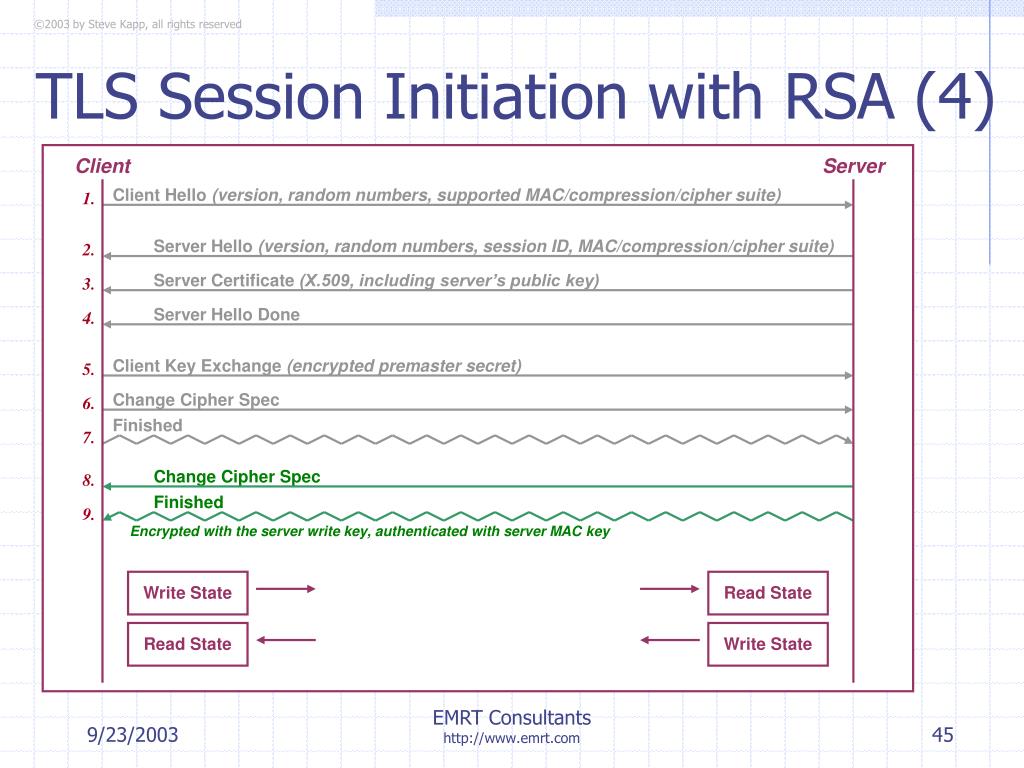 ©2003 by Steve Kapp, all rights reserved

TLS Session Initiation with RSA (4)

Client

Server

1. Client Hello (version, random numbers, supported MAC/compression/cipher suite)

2. Server Hello (version, random numbers, session ID, MAC/compression/cipher suite)

3. Server Certificate (X.509, including server's public key)

4. Server Hello Done

5. Client Key Exchange (encrypted premaster secret)

6. Change Cipher Spec

7. Finished

8. Change Cipher Spec

9. Finished

Encrypted with the server write key, authenticated with server MAC key

Write State

Read State

Read State

Write State

9/23/2003

EMRT Consultants
http://www.emrt.com

45